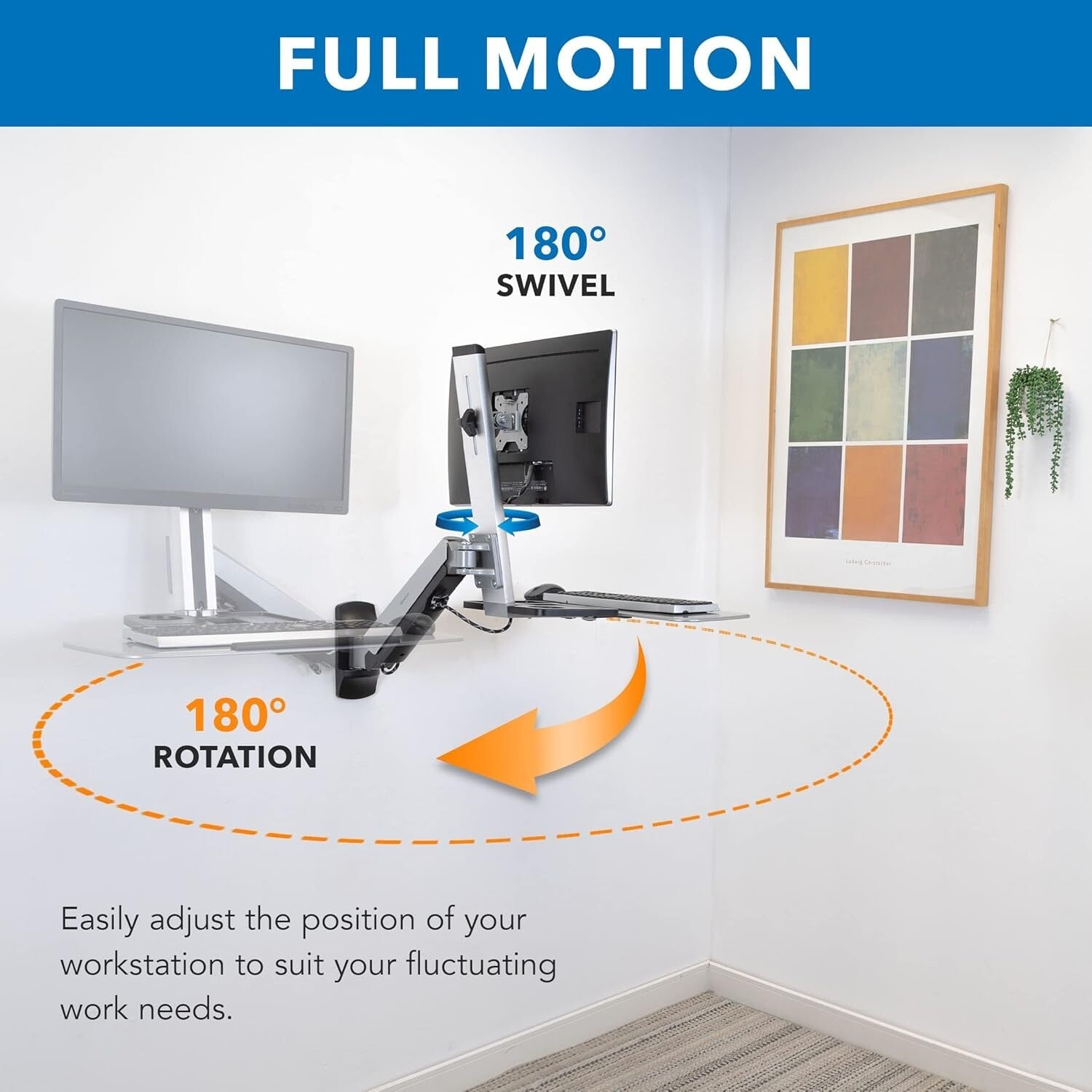 FULL MOTION

180°
SWIVEL

Ludwig Gerstacker

180°
ROTATION

Easily adjust the position of your workstation to suit your fluctuating work needs.